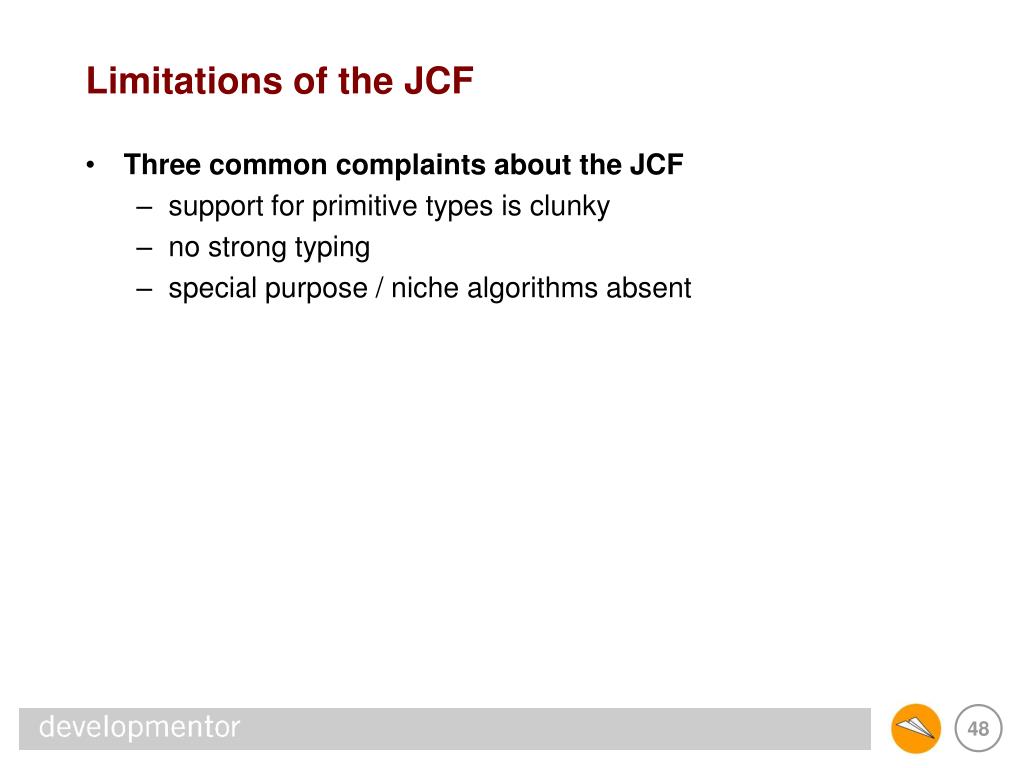 Limitations of the JCF

• Three common complaints about the JCF
– support for primitive types is clunky
– no strong typing
– special purpose / niche algorithms absent

developmentor

48